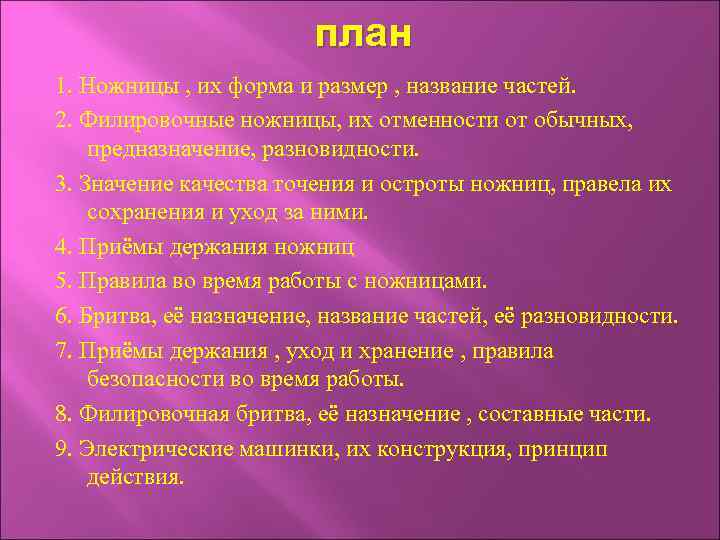 план

1. Ножницы , их форма и размер , название частей.

2. Филировочные ножницы, их отменности от обычных, предназначение, разновидности.

3. Значение качества точения и остроты ножниц, правела их сохранения и уход за ними.

4. Приёмы держания ножниц

5. Правила во время работы с ножницами.

6. Бритва, её назначение, название частей, её разновидности.

7. Приёмы держания , уход и хранение , правила безопасности во время работы.

8. Филировочная бритва, её назначение , составные части.

9. Электрические машинки, их конструкция, принцип действия.